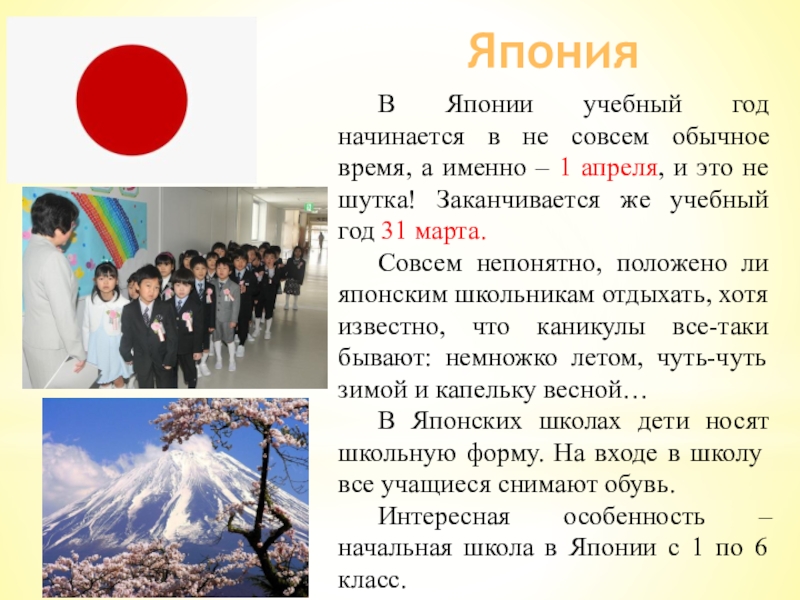 Япония

В Японии учебный год начинается в не совсем обычное время, а именно – 1 апреля, и это не шутка! Заканчивается же учебный год 31 марта.

Совсем непонятно, положено ли японским школьникам отдыхать, хотя известно, что каникулы все-таки бывают: немножко летом, чуть-чуть зимой и капельку весной…

В Японских школах дети носят школьную форму. На входе в школу все учащиеся снимают обувь.

Интересная особенность – начальная школа в Японии с 1 по 6 класс.